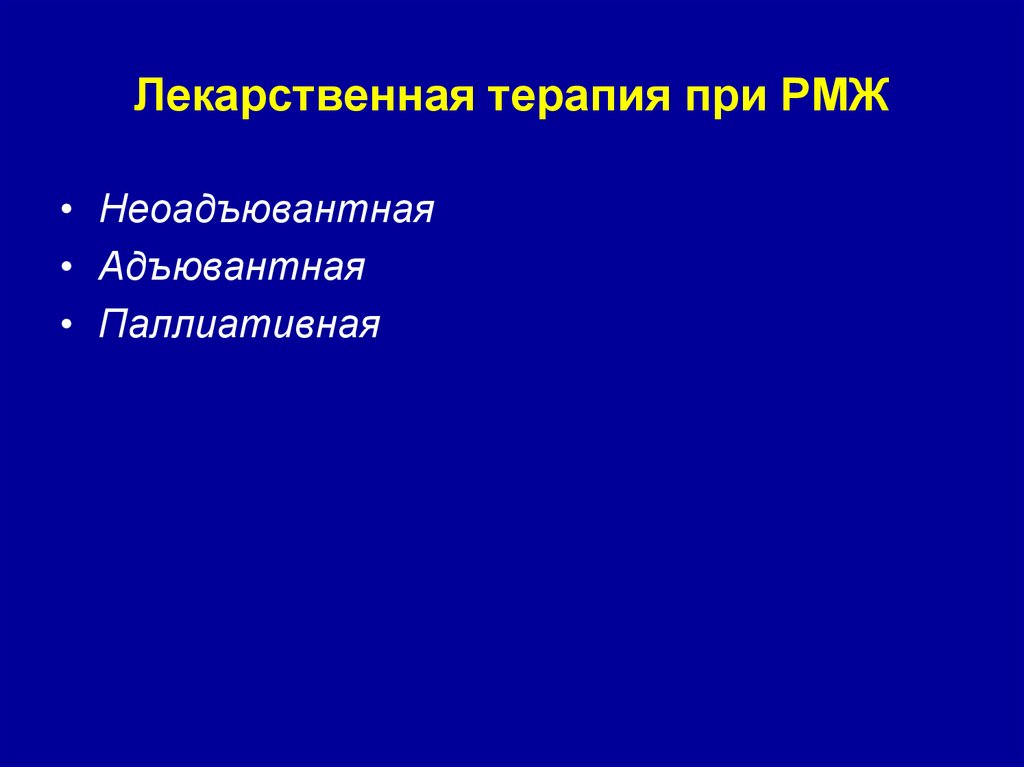 Лекарственная терапия при РМЖ

• Неоадъювантная
• Адъювантная
• Паллиативная